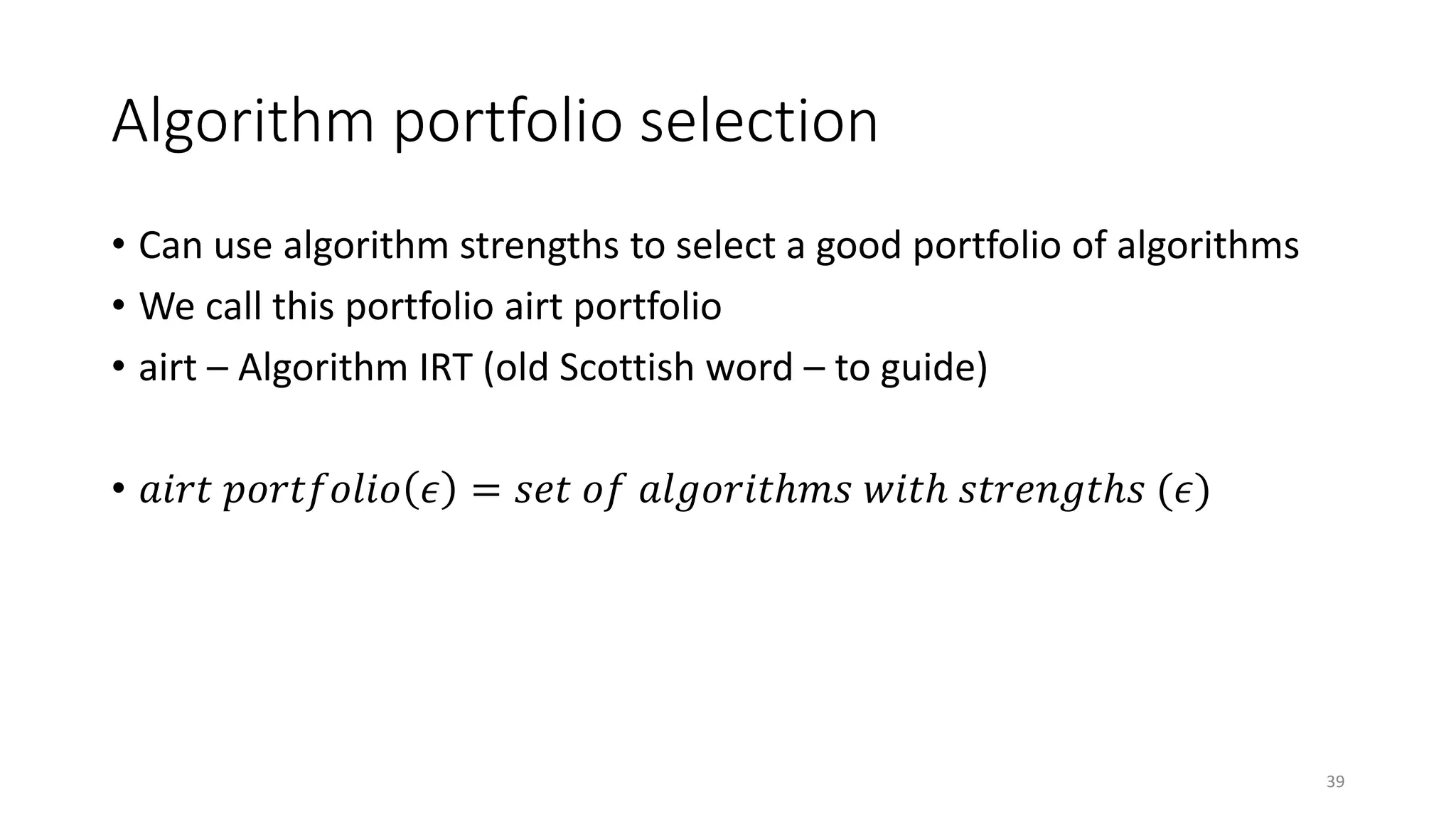 Algorithm portfolio selection

• Can use algorithm strengths to select a good portfolio of algorithms
• We call this portfolio airt portfolio
• airt – Algorithm IRT (old Scottish word – to guide)

• $airt\ portfolio(\epsilon) = set\ of\ algorithms\ with\ strengths\ (\epsilon)$

39